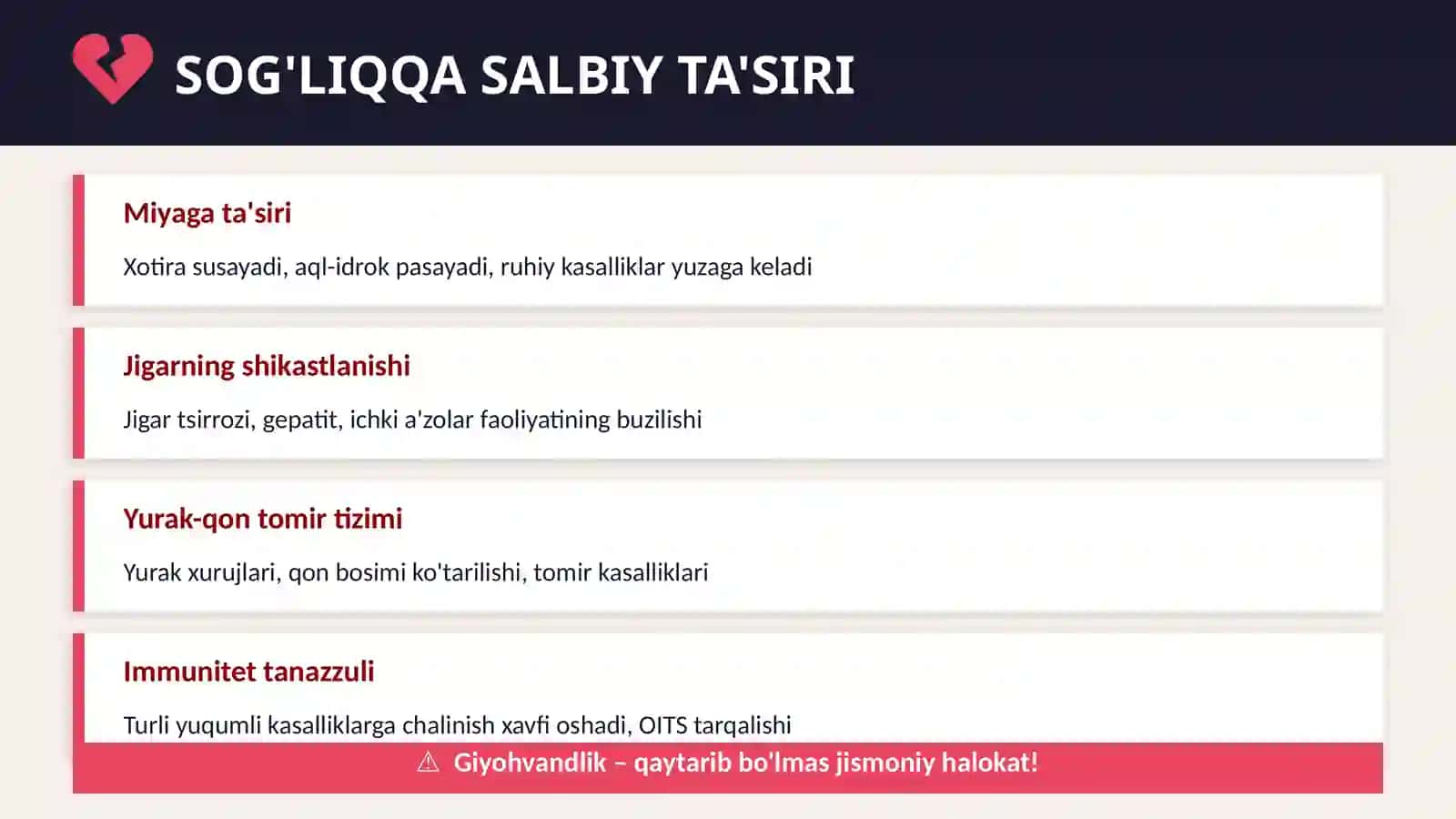 SOG'LIQQA SALBIY TA'SIRI

Miyaga ta'siri

Xotira susayadi, aql-idrok pasayadi, ruhiy kasalliklar yuzaga keladi

Jigarning shikastlanishi

Jigar tsirrozi, gepatit, ichki a'zolar faoliyatining buzilishi

Yurak-qon tomir tizimi

Yurak xurujlari, qon bosimi ko'tarilishi, tomir kasalliklari

Immunitet tanazzuli

Turli yuqumli kasalliklarga chalinish xavfi oshadi, OITS tarqalishi

⚠ Giyohvandlik – qaytarib bo'lmas jismoniy halokat!